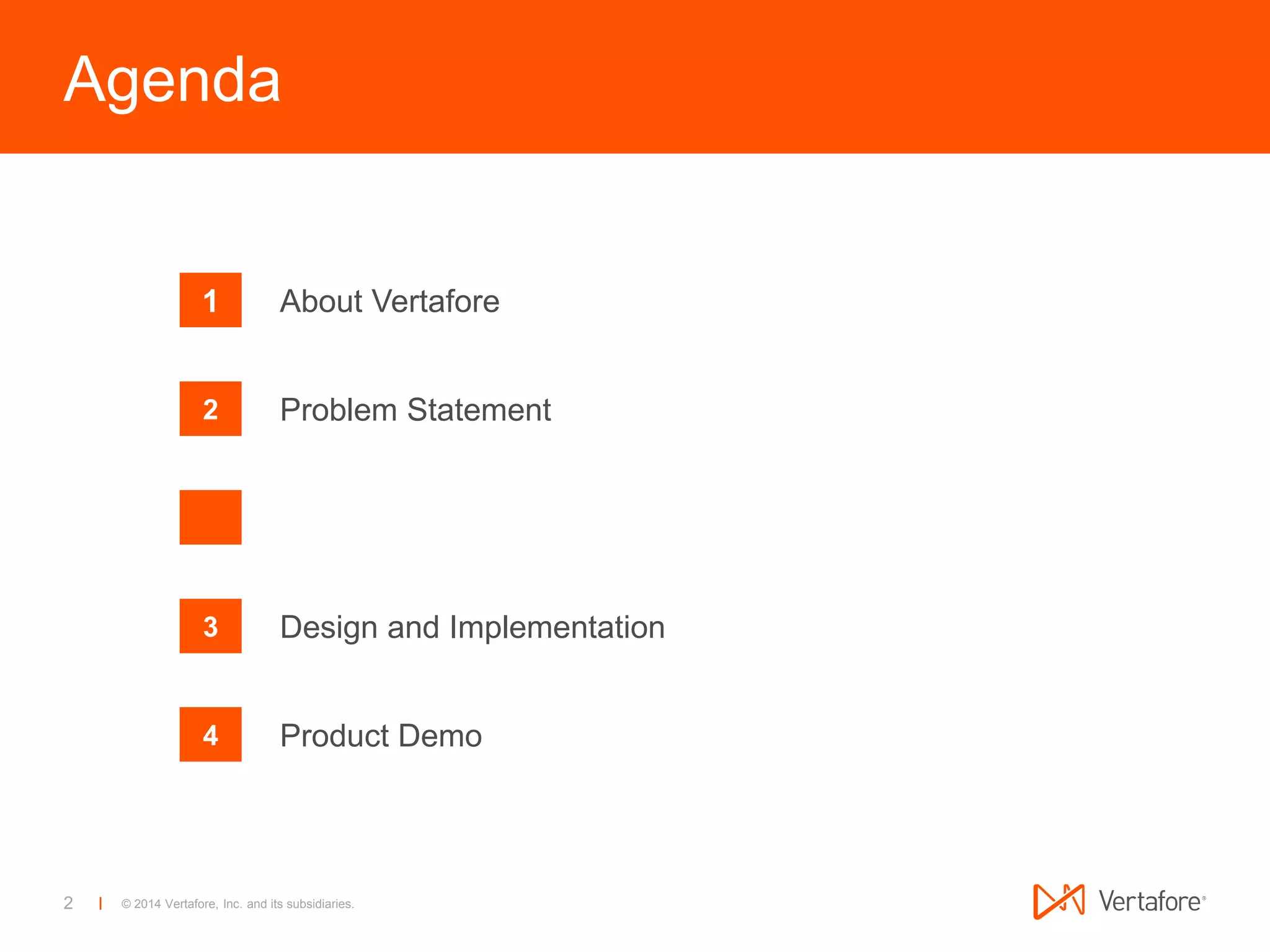 Agenda

1 About Vertafore

2 Problem Statement

3 Design and Implementation

4 Product Demo

2 | © 2014 Vertafore, Inc. and its subsidiaries.

Vertafore®